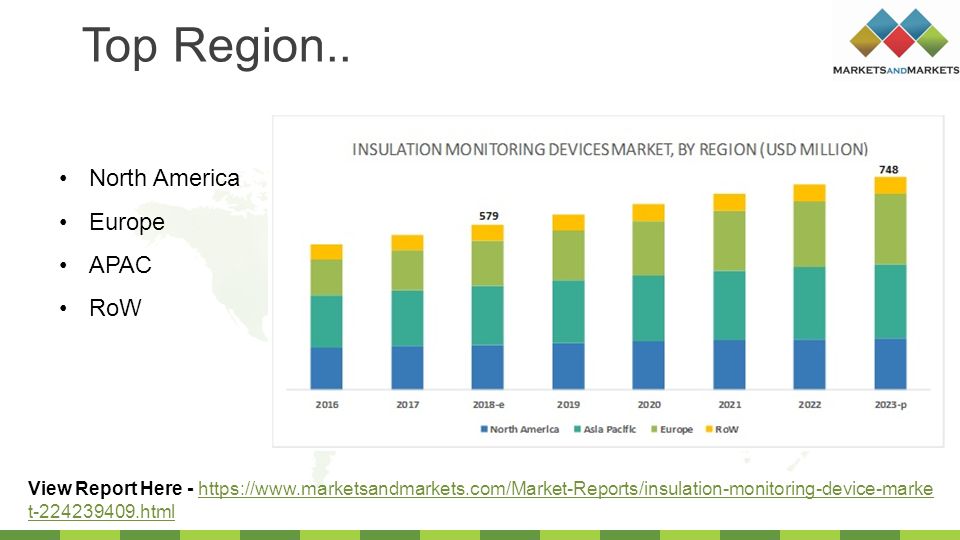 Top Region..

MARKETSANDMARKETS

• North America
• Europe
• APAC
• RoW

INSULATION MONITORING DEVICES MARKET, BY REGION (USD MILLION)

579

748

2016 2017 2018-e 2019 2020 2021 2022 2023-p

North America Asia Pacific Europe RoW

View Report Here - https://www.marketsandmarkets.com/Market-Reports/insulation-monitoring-device-market-224239409.html